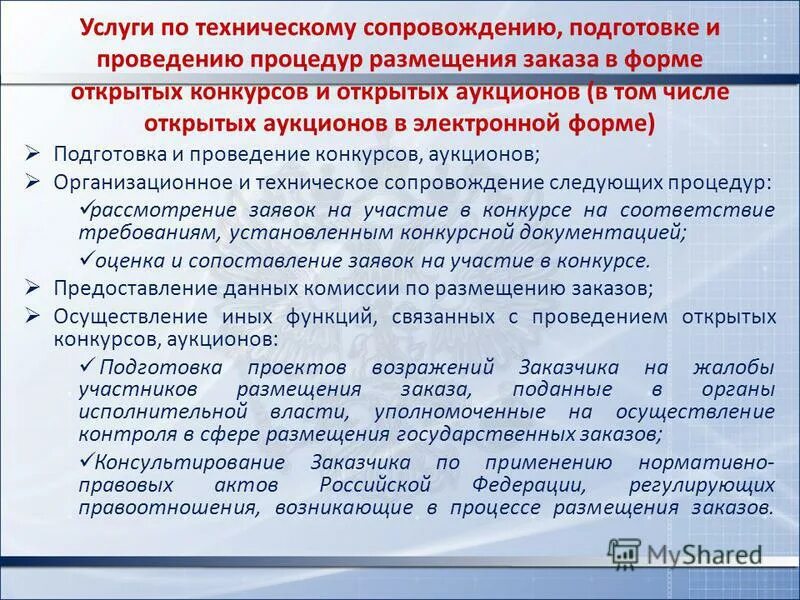 Услуги по техническому сопровождению, подготовке и проведению процедур размещения заказа в форме открытых конкурсов и открытых аукционов (в том числе открытых аукционов в электронной форме)

➢ Подготовка и проведение конкурсов, аукционов;

➢ Организационное и техническое сопровождение следующих процедур:

✓рассмотрение заявок на участие в конкурсе на соответствие требованиям, установленным конкурсной документацией;

✓оценка и сопоставление заявок на участие в конкурсе.

➢ Предоставление данных комиссии по размещению заказов;

➢ Осуществление иных функций, связанных с проведением открытых конкурсов, аукционов:

✓ Подготовка проектов возражений Заказчика на жалобы участников размещения заказа, поданные в органы исполнительной власти, уполномоченные на осуществление контроля в сфере размещения государственных заказов;

✓Консультирование Заказчика по применению нормативно-правовых актов Российской Федерации, регулирующих правоотношения, возникающие в процессе размещения заказов.

MyShared